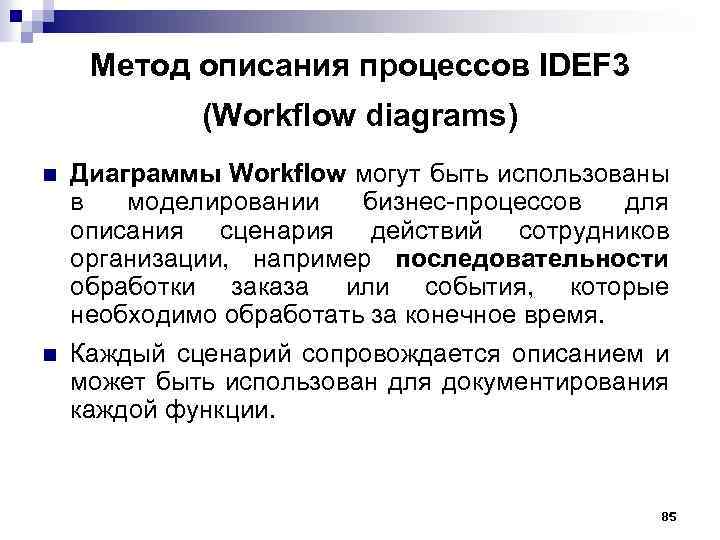 Метод описания процессов IDEF3 (Workflow diagrams)

■ Диаграммы Workflow могут быть использованы в моделировании бизнес-процессов для описания сценария действий сотрудников организации, например последовательности обработки заказа или события, которые необходимо обработать за конечное время.

■ Каждый сценарий сопровождается описанием и может быть использован для документирования каждой функции.

85